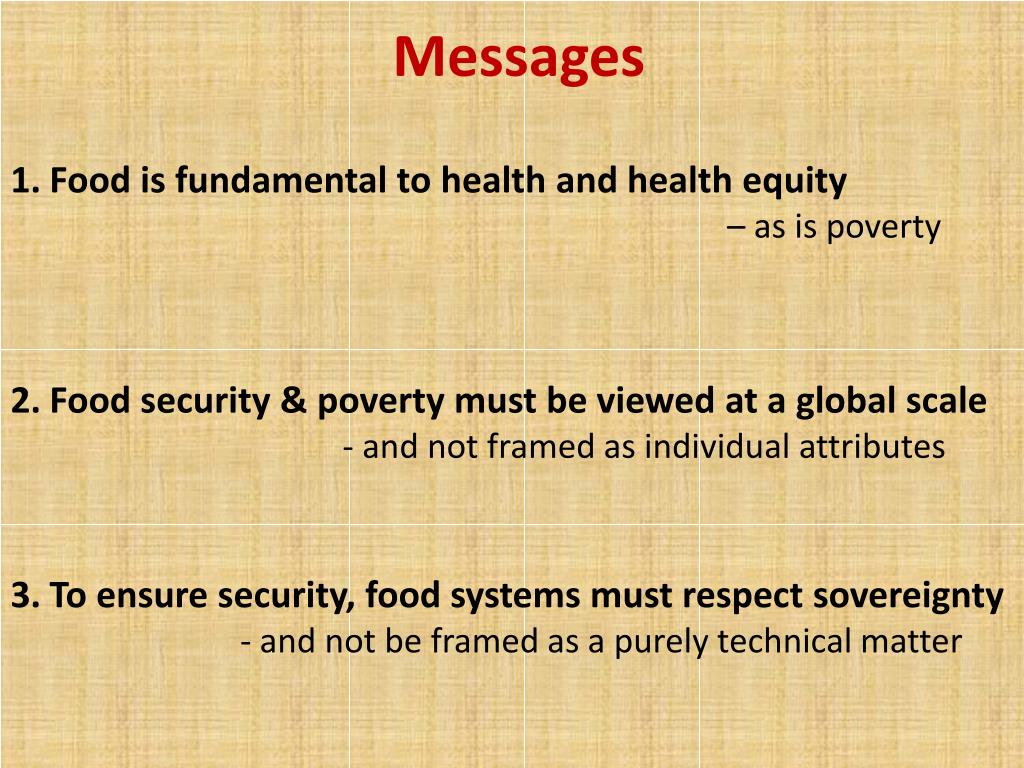 Messages

1. Food is fundamental to health and health equity
– as is poverty

2. Food security & poverty must be viewed at a global scale
- and not framed as individual attributes

3. To ensure security, food systems must respect sovereignty
- and not be framed as a purely technical matter